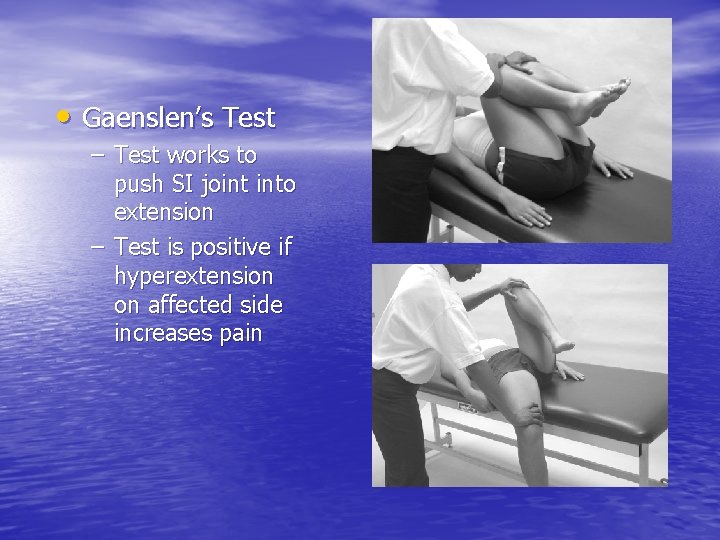 • Gaenslen's Test
– Test works to push SI joint into extension
– Test is positive if hyperextension on affected side increases pain